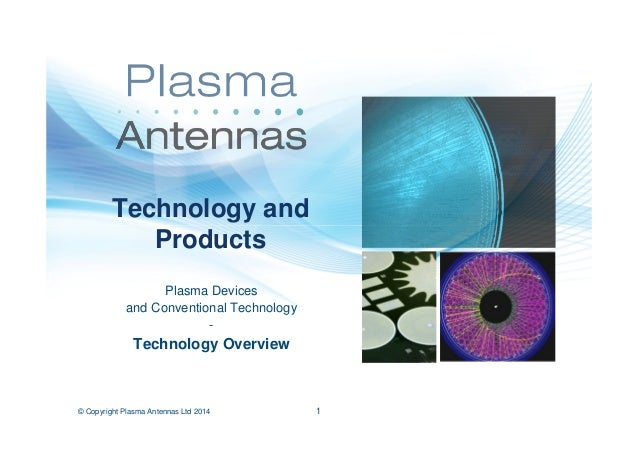 Plasma
Antennas

Technology and Products

Plasma Devices
and Conventional Technology
-
Technology Overview

© Copyright Plasma Antennas Ltd 2014

1